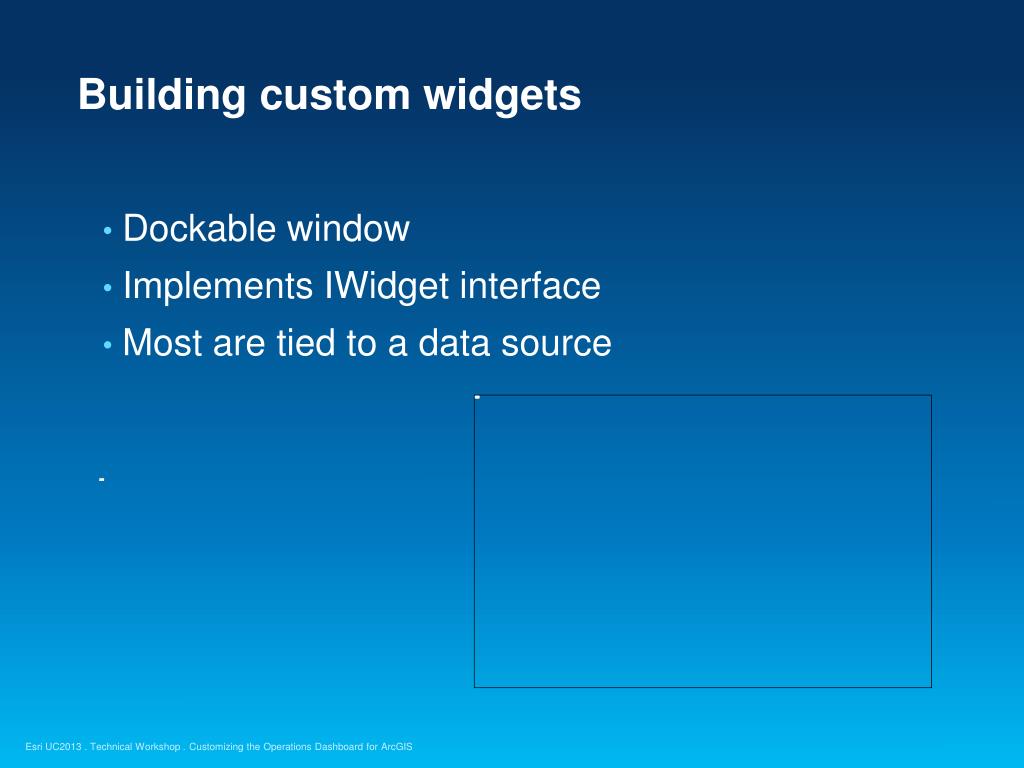 Building custom widgets

• Dockable window
• Implements IWidget interface
• Most are tied to a data source

Esri UC2013 . Technical Workshop . Customizing the Operations Dashboard for ArcGIS